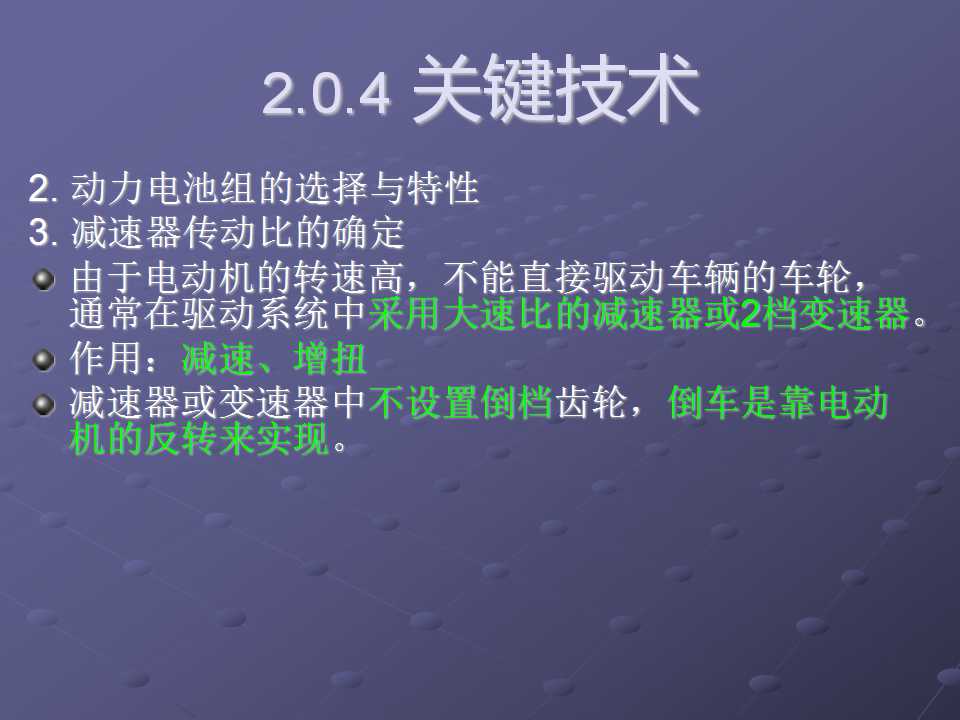 2.0.4 关键技术

2. 动力电池组的选择与特性

3. 减速器传动比的确定

由于电动机的转速高，不能直接驱动车辆的车轮，通常在驱动系统中采用大速比的减速器或2档变速器。

作用：减速、增扭

减速器或变速器中不设置倒档齿轮，倒车是靠电动机的反转来实现。